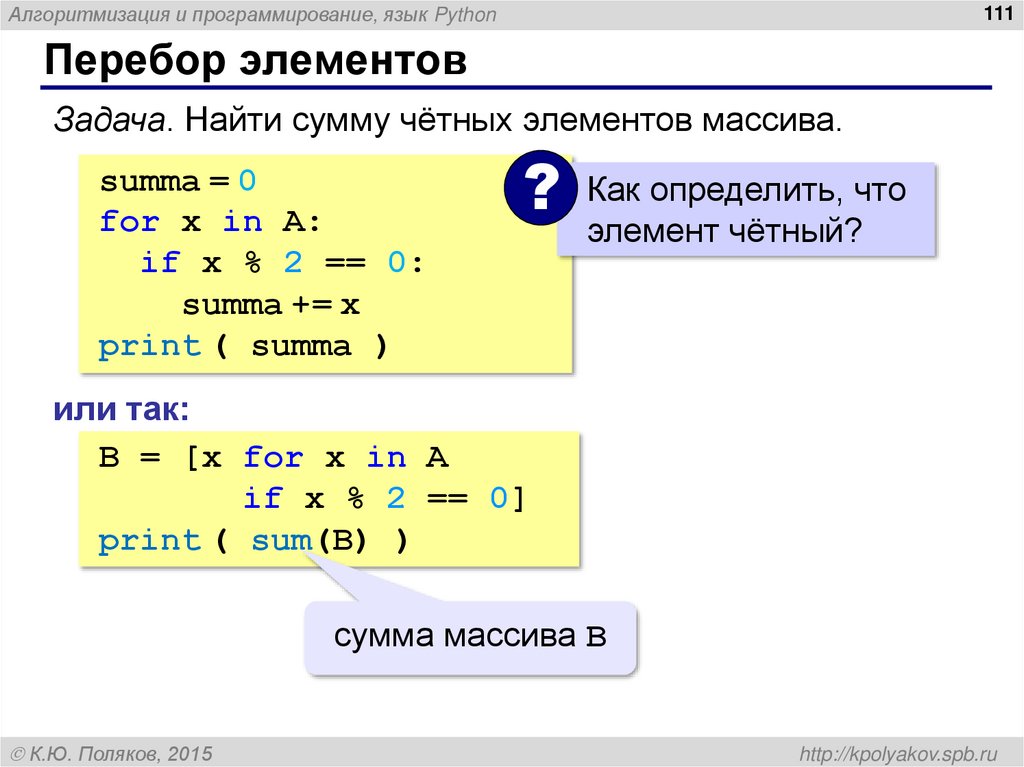 Алгоритмизация и программирование, язык Python

111

Перебор элементов

Задача. Найти сумму чётных элементов массива.

summa = 0
for x in A:
  if x % 2 == 0:
    summa += x
print ( summa )

?

Как определить, что элемент чётный?

или так:

B = [x for x in A
      if x % 2 == 0]
print ( sum(B) )

сумма массива B

© К.Ю. Поляков, 2015

http://kpolyakov.spb.ru